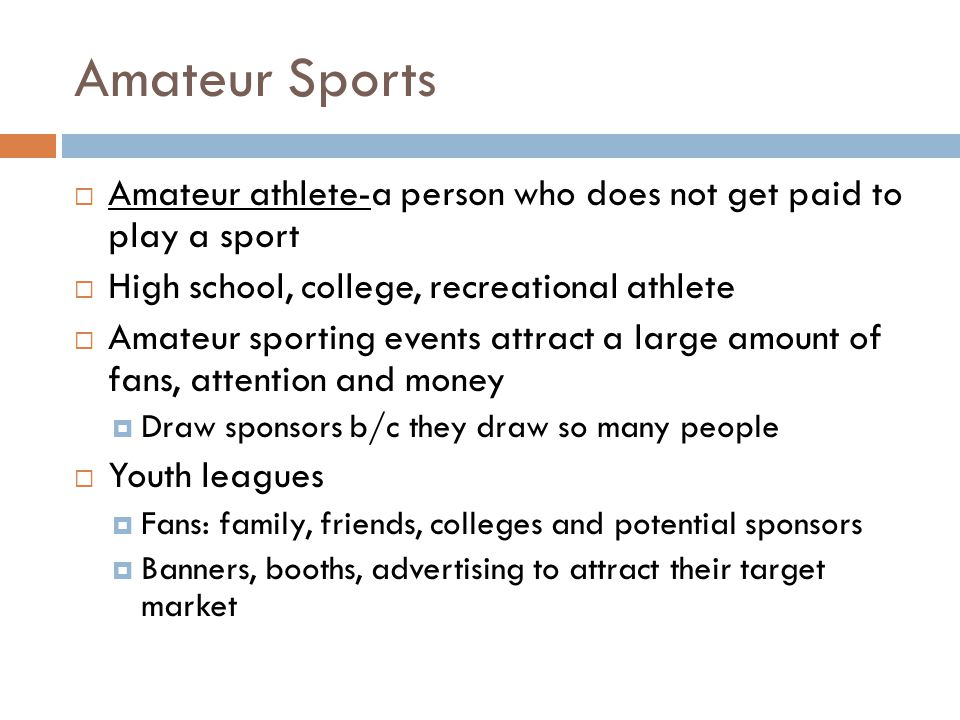 Amateur Sports

Amateur athlete-a person who does not get paid to play a sport

High school, college, recreational athlete

Amateur sporting events attract a large amount of fans, attention and money

Draw sponsors b/c they draw so many people

Youth leagues

Fans: family, friends, colleges and potential sponsors

Banners, booths, advertising to attract their target market